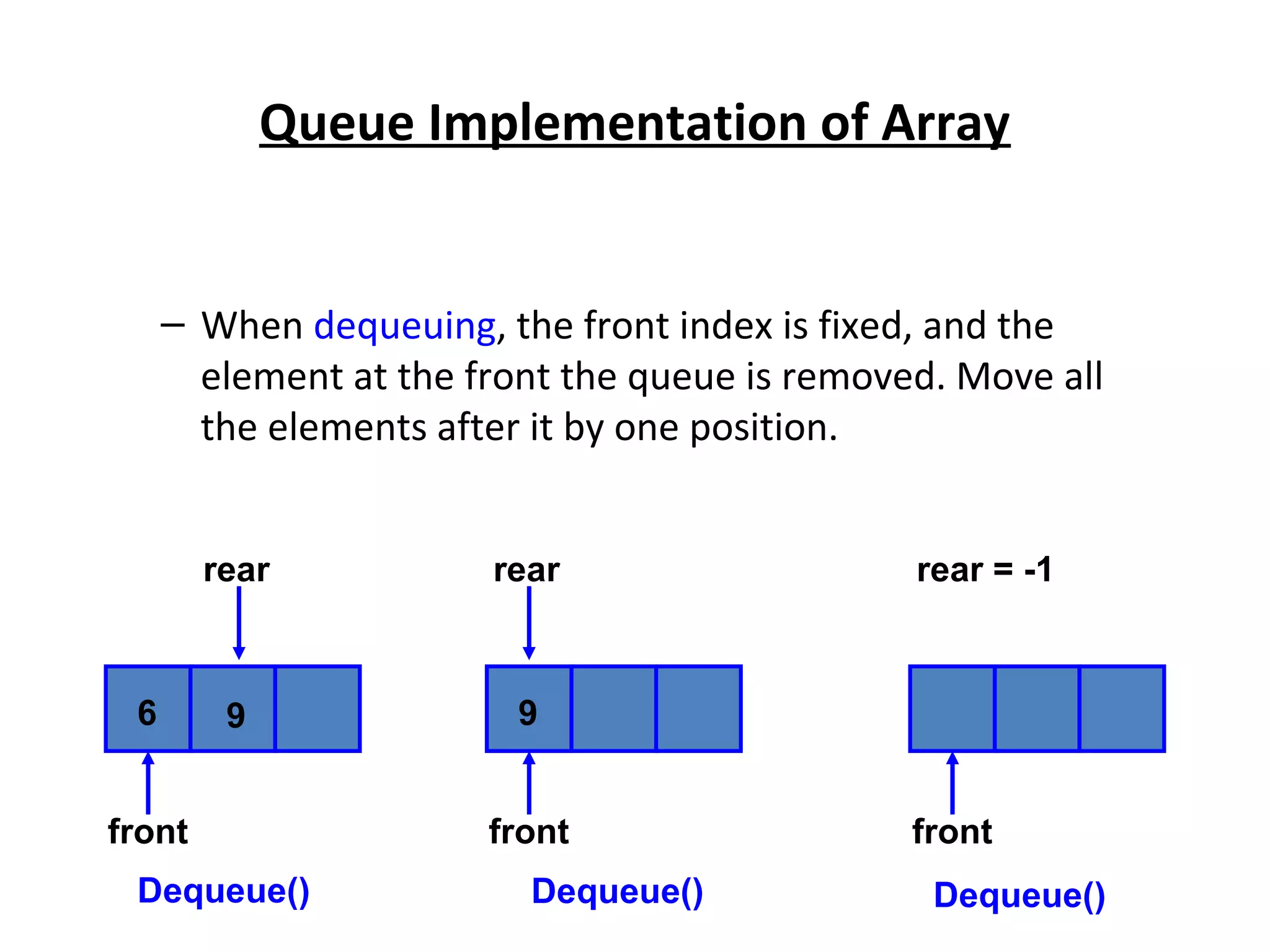 Queue Implementation of Array

– When dequeuing, the front index is fixed, and the element at the front the queue is removed. Move all the elements after it by one position.

rear

6 9

front

Dequeue()

rear

9

front

Dequeue()

rear = -1

front

Dequeue()